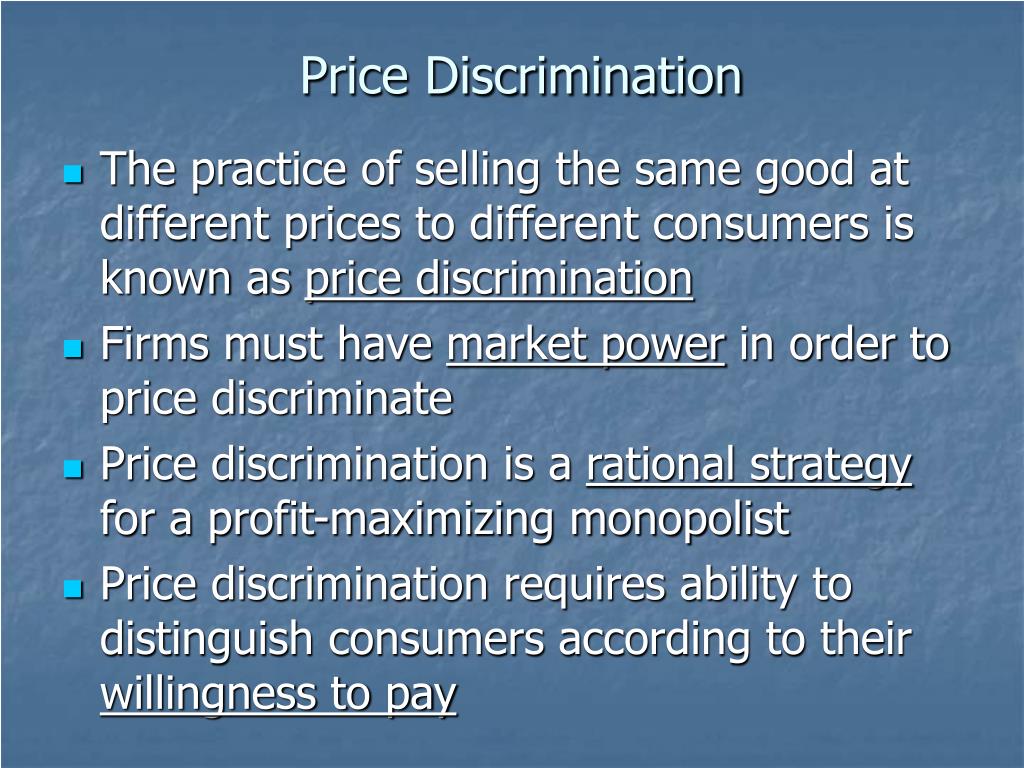 Price Discrimination

The practice of selling the same good at different prices to different consumers is known as price discrimination

Firms must have market power in order to price discriminate

Price discrimination is a rational strategy for a profit-maximizing monopolist

Price discrimination requires ability to distinguish consumers according to their willingness to pay